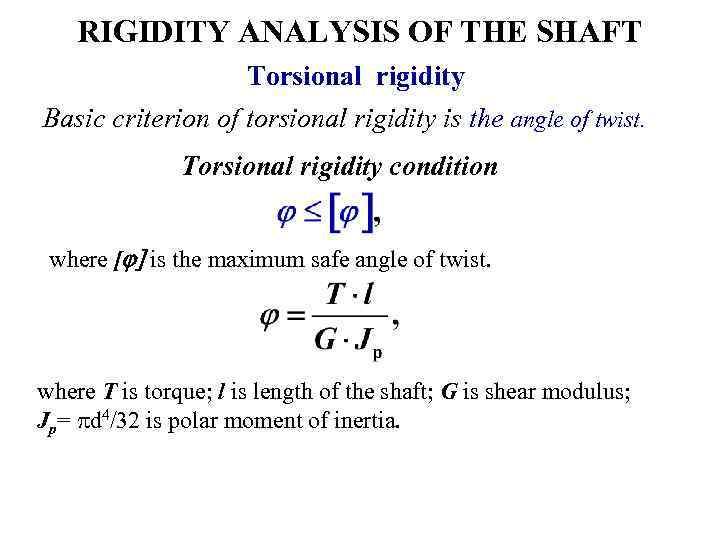 RIGIDITY ANALYSIS OF THE SHAFT

Torsional rigidity

Basic criterion of torsional rigidity is the angle of twist.

Torsional rigidity condition

$\varphi \leq [\varphi]$,

where $[\varphi]$ is the maximum safe angle of twist.

$\varphi = \frac{T \cdot l}{G \cdot J_p}$,

where $T$ is torque; $l$ is length of the shaft; $G$ is shear modulus; $J_p = \pi d^4/32$ is polar moment of inertia.